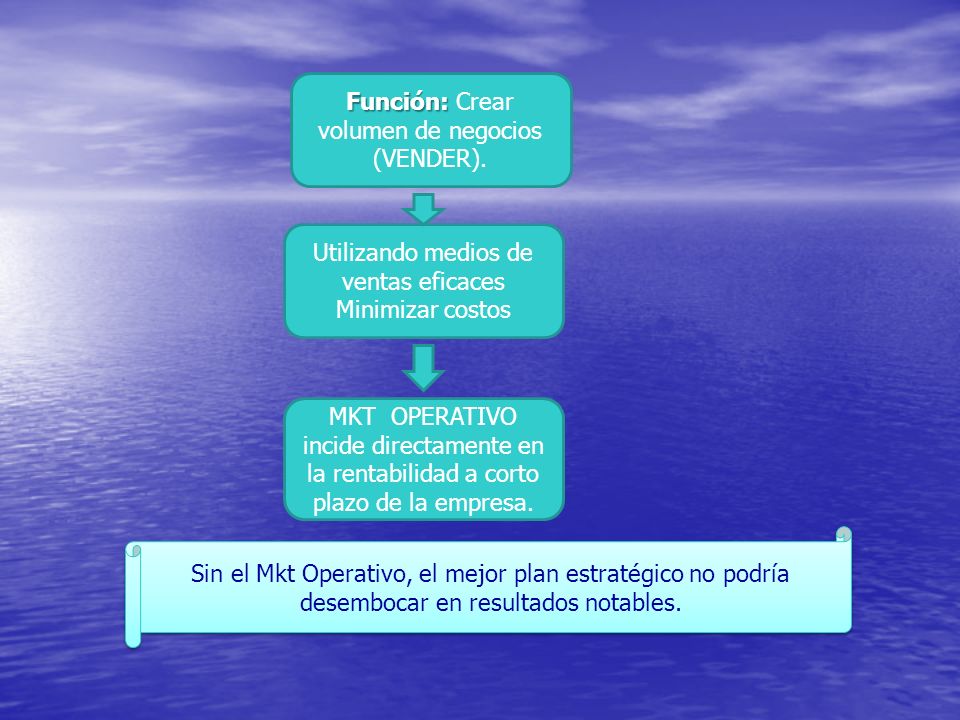 Función: Crear volumen de negocios (VENDER).

Utilizando medios de ventas eficaces Minimizar costos

MKT OPERATIVO incide directamente en la rentabilidad a corto plazo de la empresa.

Sin el Mkt Operativo, el mejor plan estratégico no podría desembocar en resultados notables.